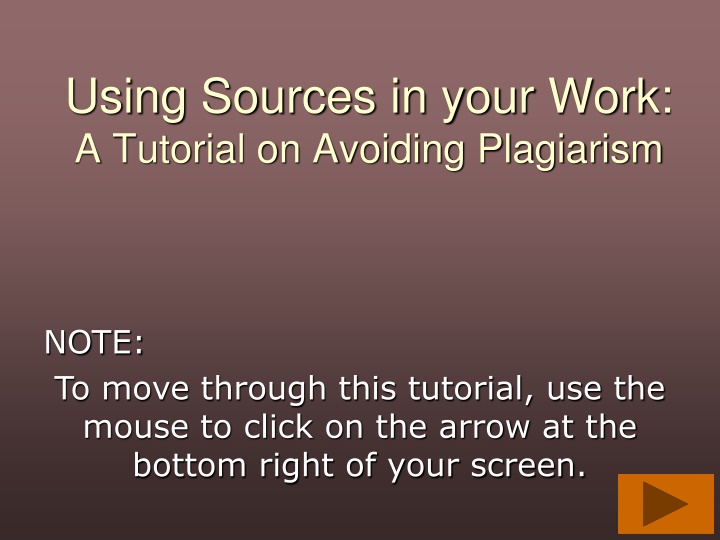 Using Sources in your Work:
A Tutorial on Avoiding Plagiarism

NOTE:
To move through this tutorial, use the mouse to click on the arrow at the bottom right of your screen.